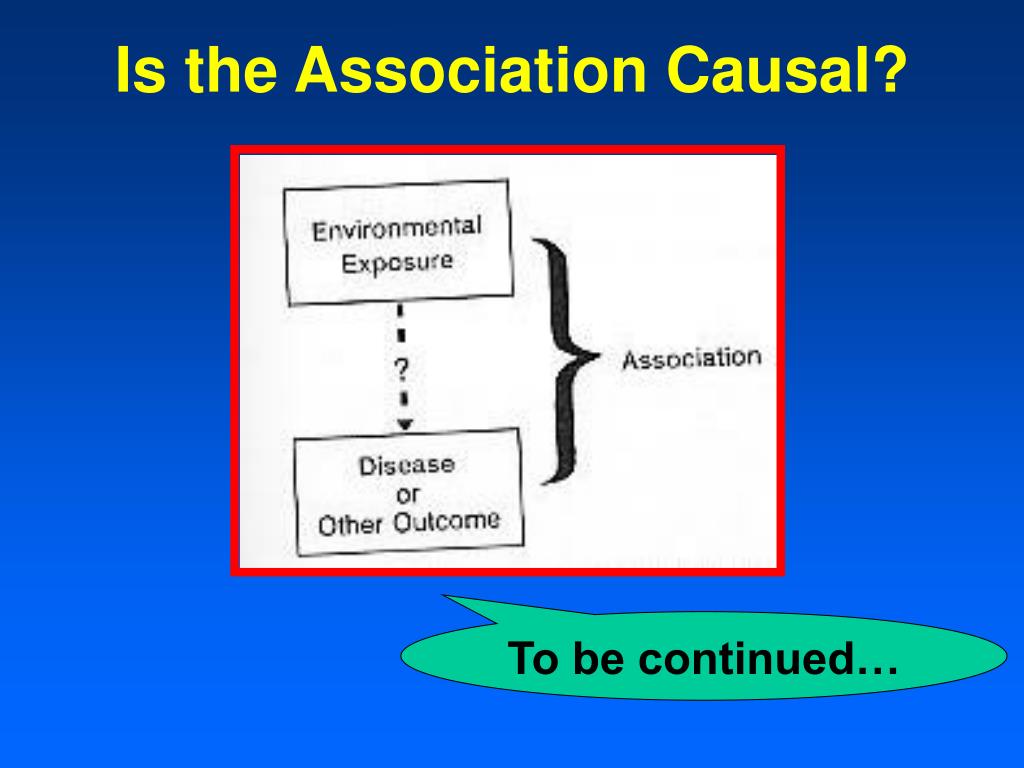 Is the Association Causal?

Environmental Exposure

?

Disease or Other Outcome

Association

To be continued…